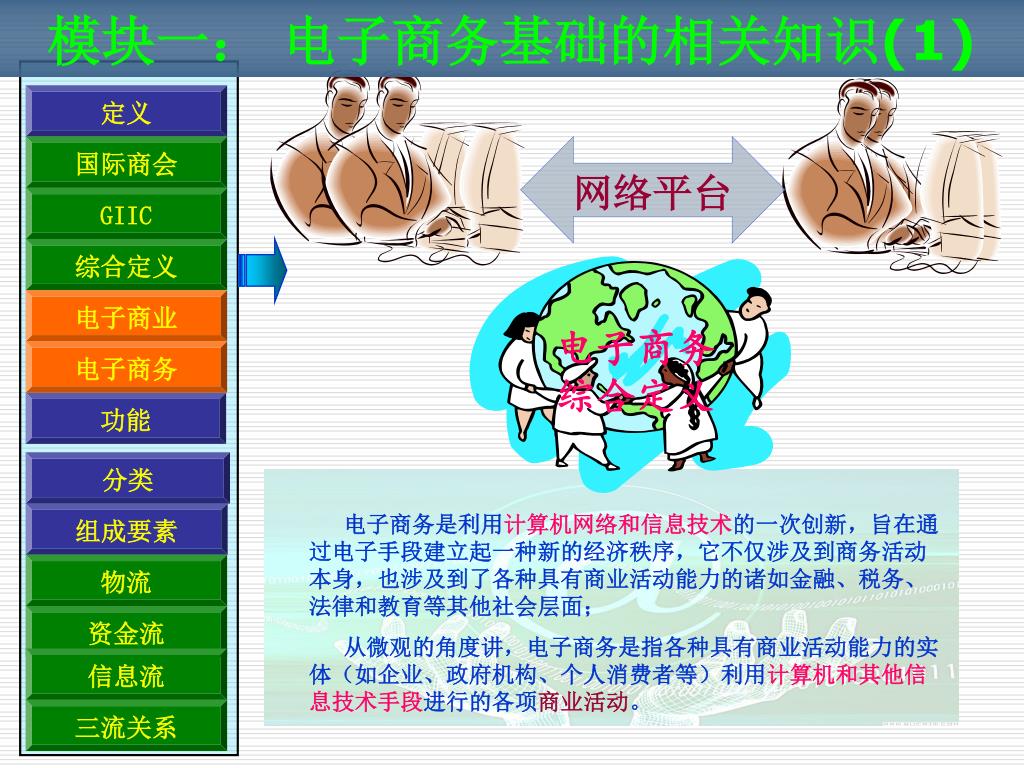 模块一： 电子商务基础的相关知识(1)

定义
国际商会
GIIC
综合定义
电子商业
电子商务
功能
分类
组成要素
物流
资金流
信息流
三流关系

网络平台

电子商务综合定义

电子商务是利用计算机网络和信息技术的一次创新，旨在通过电子手段建立起一种新的经济秩序，它不仅涉及到商务活动本身，也涉及到了各种具有商业活动能力的诸如金融、税务、法律和教育等其他社会层面；

从微观的角度讲，电子商务是指各种具有商业活动能力的实体（如企业、政府机构、个人消费者等）利用计算机和其他信息技术手段进行的各项商业活动。